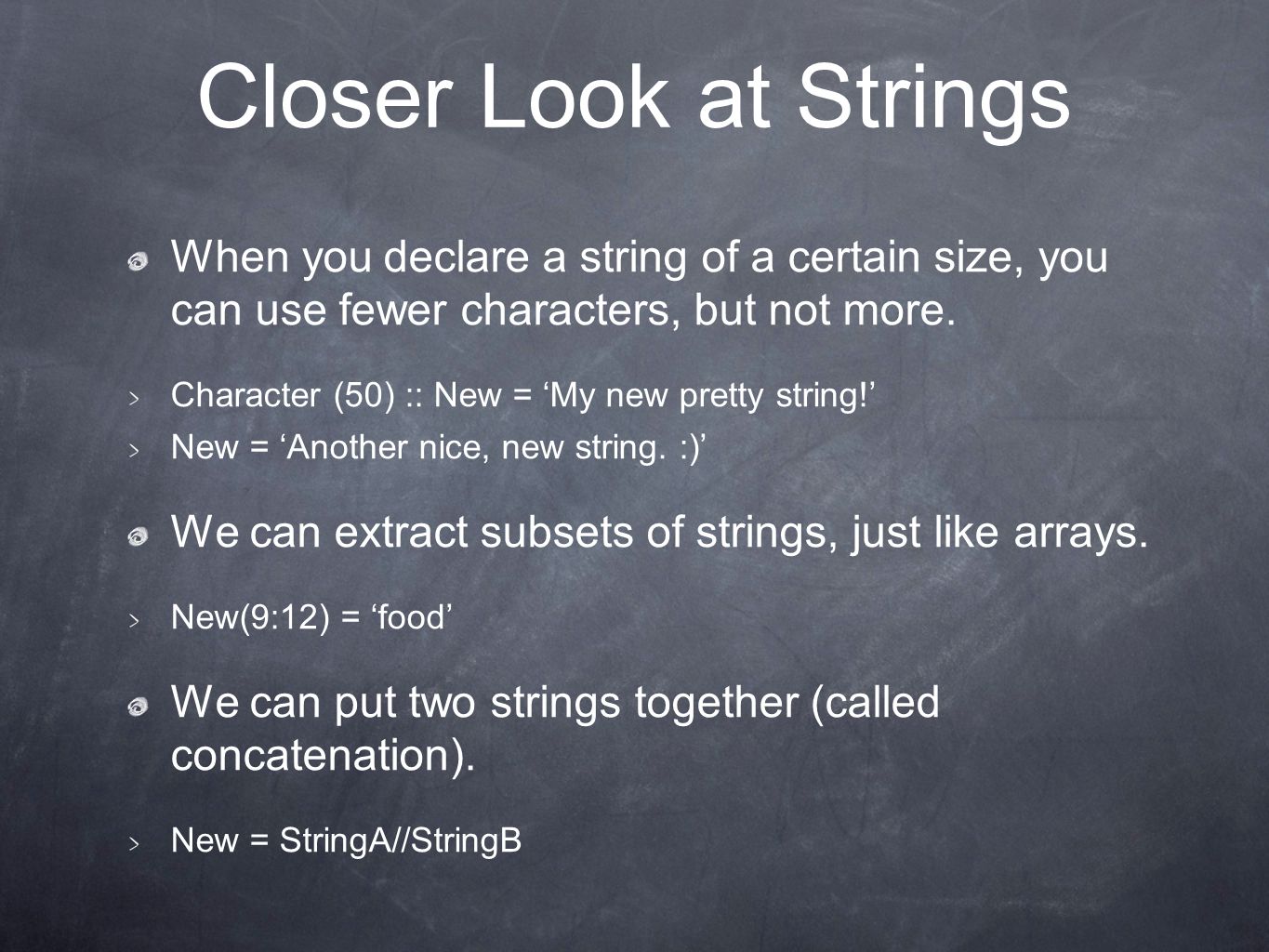 Closer Look at Strings

When you declare a string of a certain size, you can use fewer characters, but not more.

Character (50) :: New = ‘My new pretty string!’

New = ‘Another nice, new string. :)’

We can extract subsets of strings, just like arrays.

New(9:12) = ‘food’

We can put two strings together (called concatenation).

New = StringA//StringB